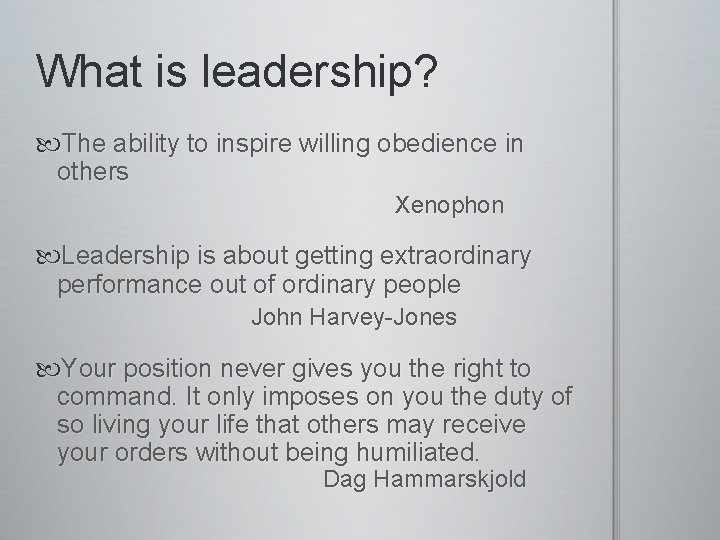 What is leadership?

The ability to inspire willing obedience in others

Xenophon

Leadership is about getting extraordinary performance out of ordinary people

John Harvey-Jones

Your position never gives you the right to command. It only imposes on you the duty of so living your life that others may receive your orders without being humiliated.

Dag Hammarskjold